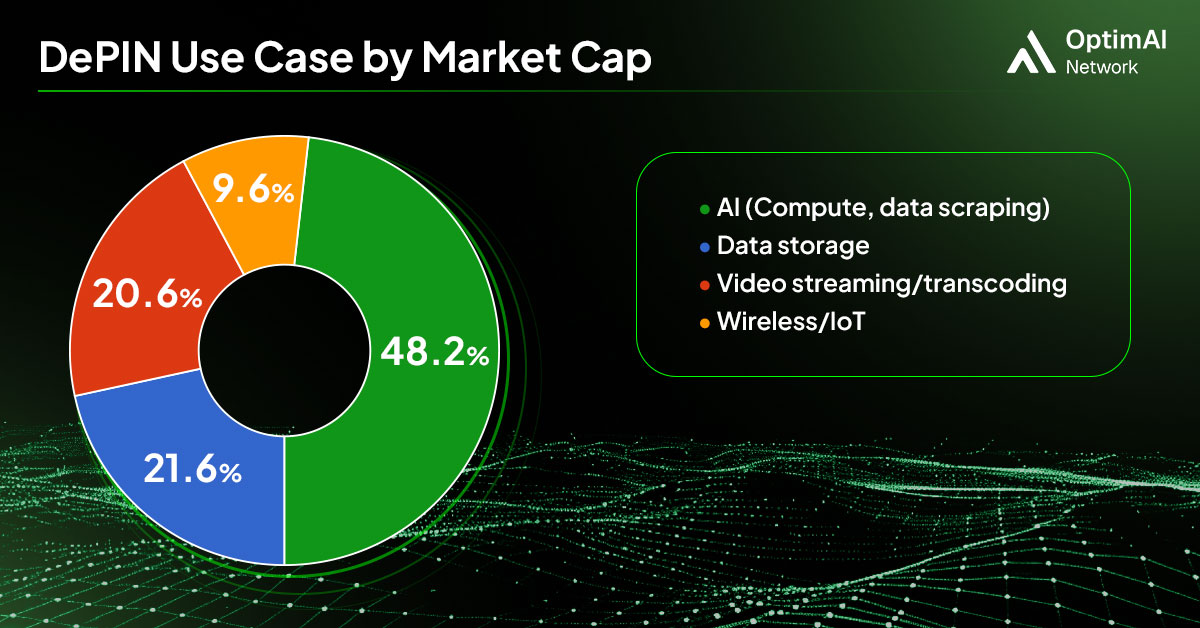 DePIN Use Case by Market Cap

OptimAI Network

9.6%
20.6%
48.2%
21.6%

AI (Compute, data scraping)
Data storage
Video streaming/transcoding
Wireless/IoT